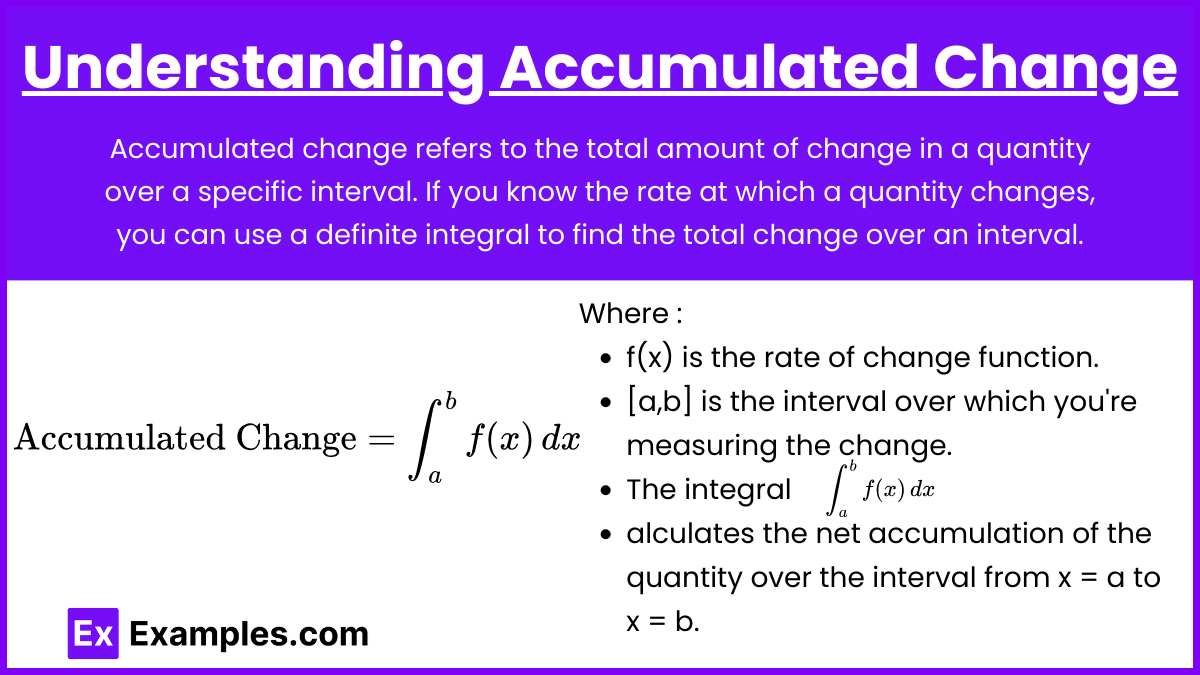 Understanding Accumulated Change

Accumulated change refers to the total amount of change in a quantity over a specific interval. If you know the rate at which a quantity changes, you can use a definite integral to find the total change over an interval.

$\text{Accumulated Change} = \int_a^b f(x)\,dx$

Where :

- f(x) is the rate of change function.
- [a,b] is the interval over which you're measuring the change.
- The integral $\int_a^b f(x)\,dx$
- alculates the net accumulation of the quantity over the interval from x = a to x = b.

Ex Examples.com